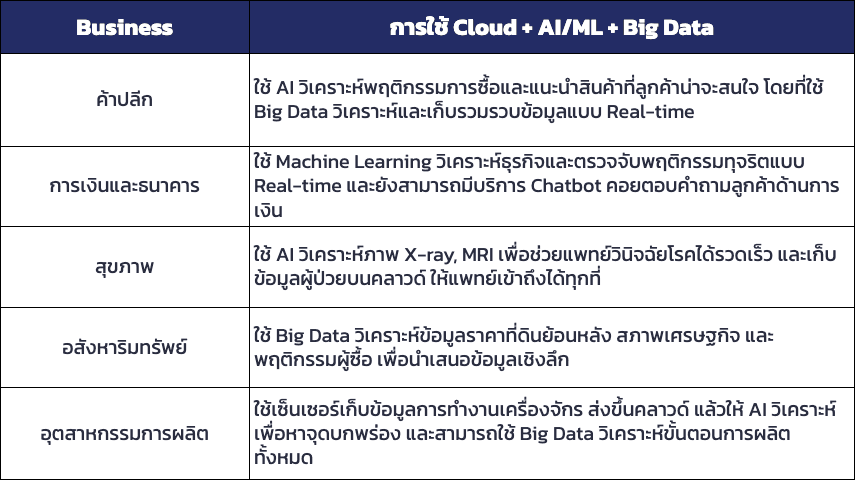 | Business | การใช้ Cloud + AI/ML + Big Data |
|---|---|
| ค้าปลีก | ใช้ AI วิเคราะห์พฤติกรรมการซื้อและแนะนำสินค้าที่ลูกค้าน่าจะสนใจ โดยที่ใช้ Big Data วิเคราะห์และเก็บรวมรวบข้อมูลแบบ Real-time |
| การเงินและธนาคาร | ใช้ Machine Learning วิเคราะห์ธุรกิจและตรวจจับพฤติกรรมทุจริตแบบ Real-time และยังสามารถมีบริการ Chatbot คอยตอบคำถามลูกค้าด้านการเงิน |
| สุขภาพ | ใช้ AI วิเคราะห์ภาพ X-ray, MRI เพื่อช่วยแพทย์วินิจฉัยโรคได้รวดเร็ว และเก็บข้อมูลผู้ป่วยบนคลาวด์ ให้แพทย์เข้าถึงได้ทุกที่ |
| อสังหาริมทรัพย์ | ใช้ Big Data วิเคราะห์ข้อมูลราคาที่ดินย้อนหลัง สภาพเศรษฐกิจ และพฤติกรรมผู้ซื้อ เพื่อนำเสนอข้อมูลเชิงลึก |
| อุตสาหกรรมการผลิต | ใช้เซ็นเซอร์เก็บข้อมูลการทำงานเครื่องจักร ส่งขึ้นคลาวด์ แล้วให้ AI วิเคราะห์เพื่อหาจุดบกพร่อง และสามารถใช้ Big Data วิเคราะห์ขั้นตอนการผลิตทั้งหมด |